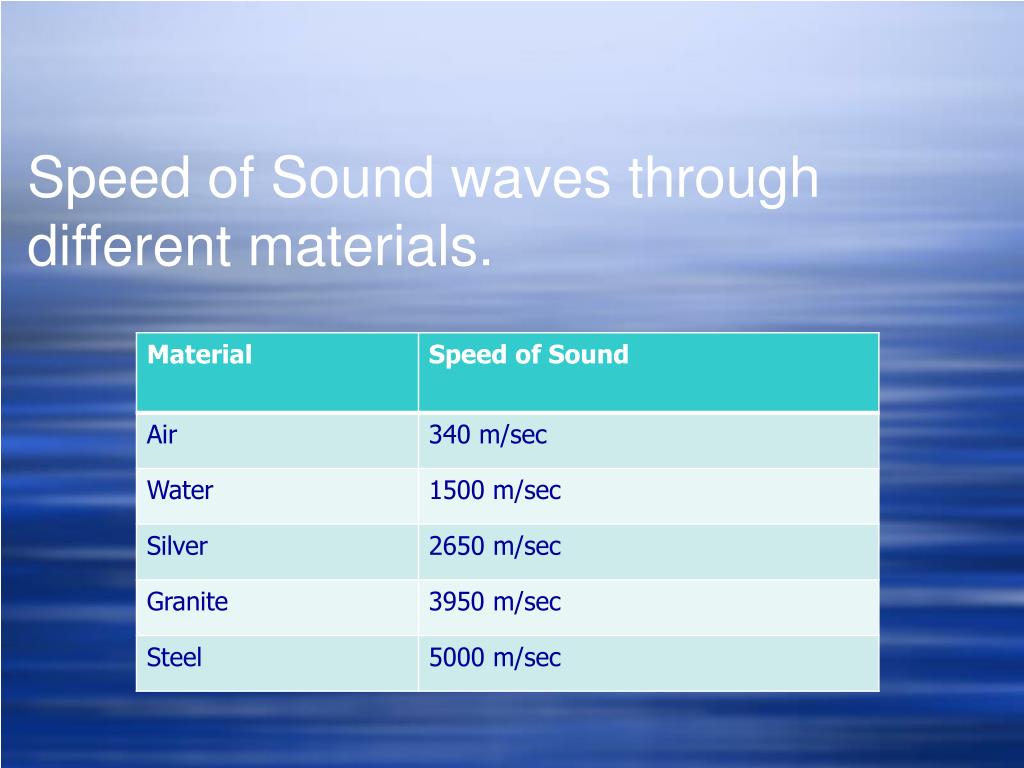 Speed of Sound waves through different materials.

| Material | Speed of Sound |
|---|---|
| Air | 340 m/sec |
| Water | 1500 m/sec |
| Silver | 2650 m/sec |
| Granite | 3950 m/sec |
| Steel | 5000 m/sec |